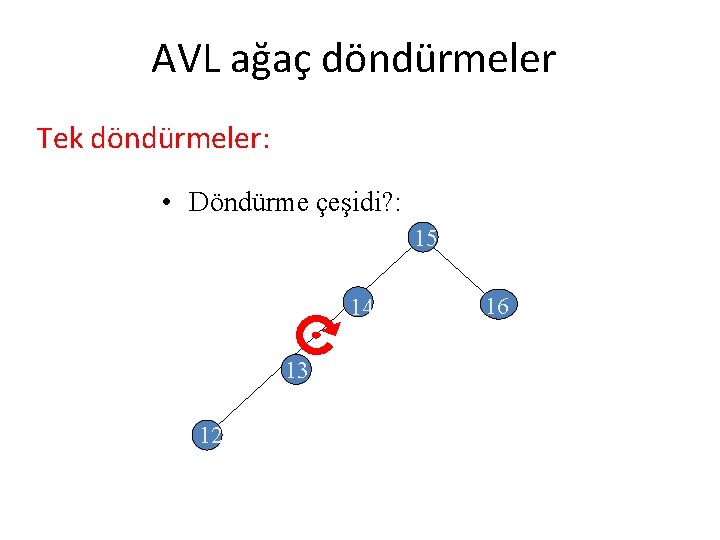 AVL ağaç döndürmeler

Tek döndürmeler:

• Döndürme çeşidi?:

15

14

16

13

12